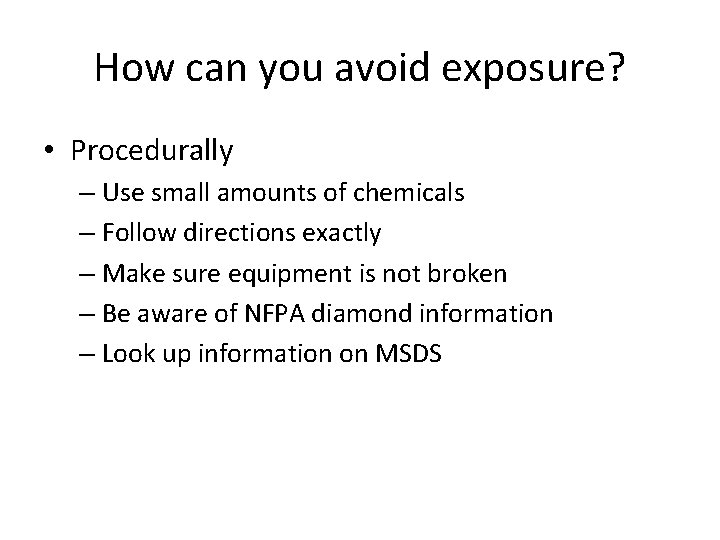 How can you avoid exposure?

• Procedurally
– Use small amounts of chemicals
– Follow directions exactly
– Make sure equipment is not broken
– Be aware of NFPA diamond information
– Look up information on MSDS